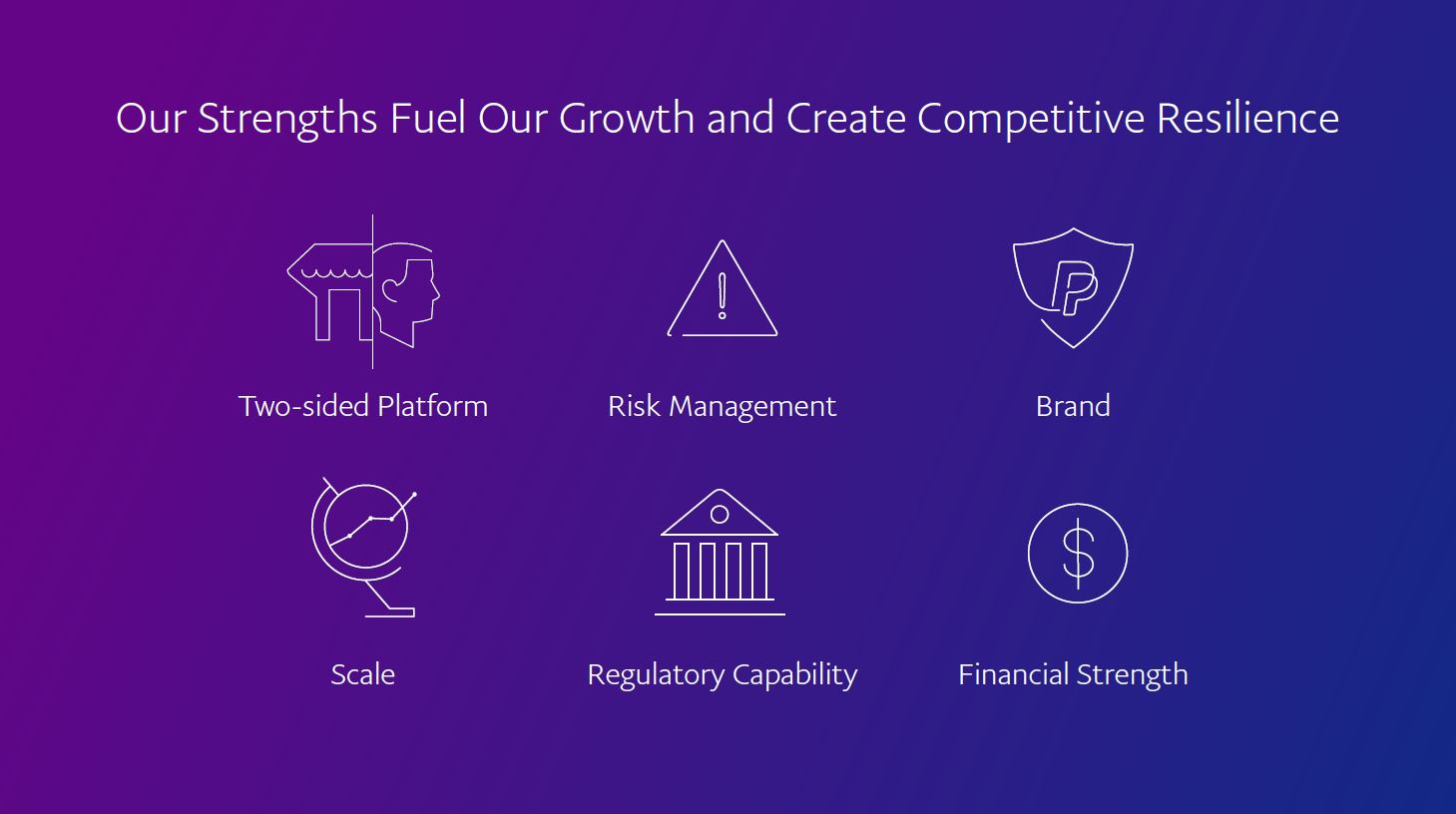 Our Strengths Fuel Our Growth and Create Competitive Resilience

Two-sided Platform

Risk Management

Brand

Scale

Regulatory Capability

Financial Strength